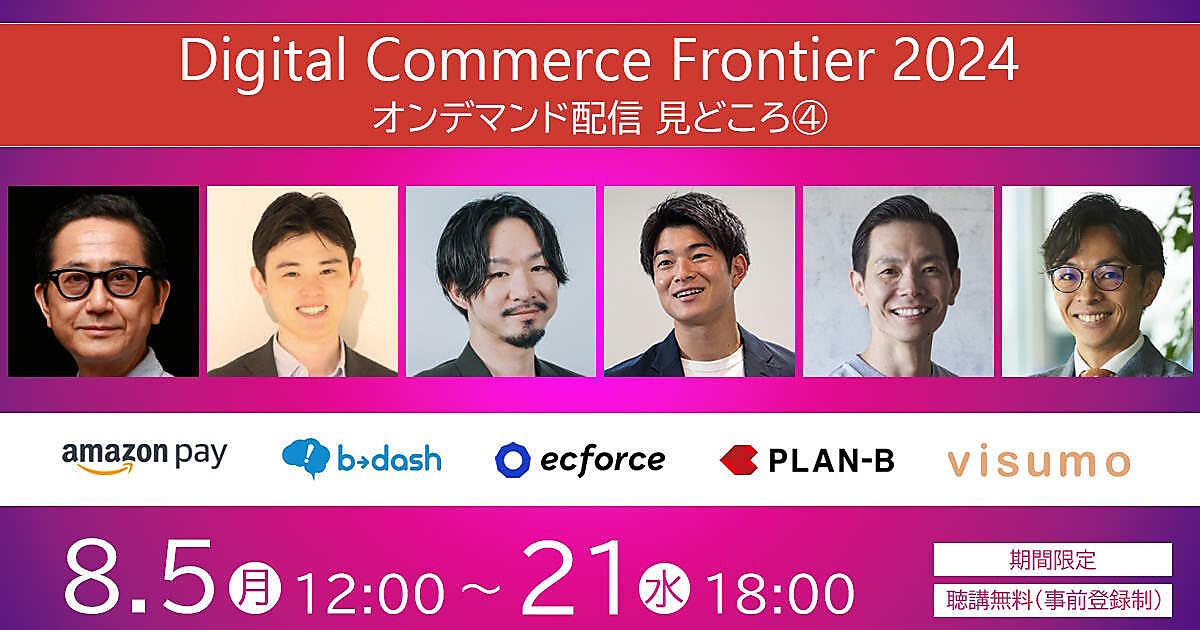 Digital Commerce Frontier 2024
オンデマンド配信 見どころ④

amazon pay
b→dash
ecforce
PLAN-B
visumo

8.5 月 12:00 ~ 21 水 18:00

期間限定
聴講無料(事前登録制)